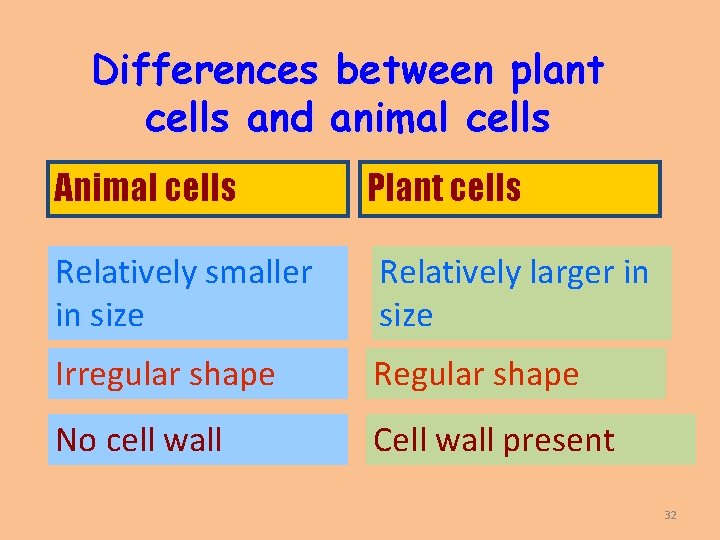 Differences between plant cells and animal cells

| Animal cells | Plant cells |
|---|---|
| Relatively smaller in size | Relatively larger in size |
| Irregular shape | Regular shape |
| No cell wall | Cell wall present |

32